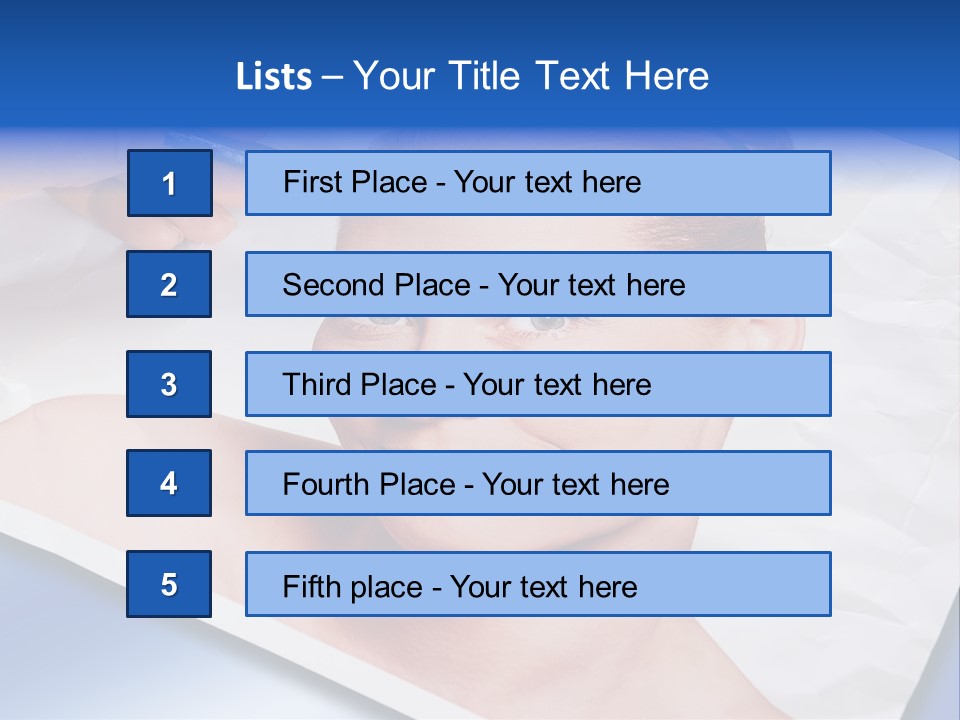 Lists – Your Title Text Here

1
First Place - Your text here

2
Second Place - Your text here

3
Third Place - Your text here

4
Fourth Place - Your text here

5
Fifth place - Your text here